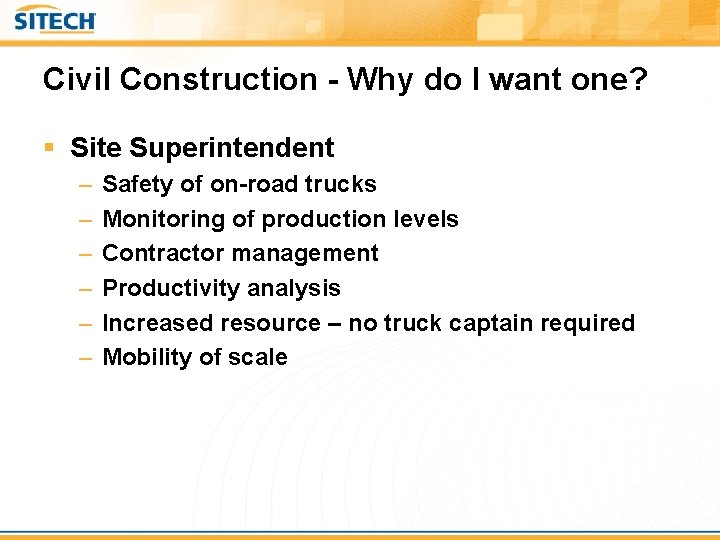 SITECH

Civil Construction - Why do I want one?

▪ Site Superintendent
– Safety of on-road trucks
– Monitoring of production levels
– Contractor management
– Productivity analysis
– Increased resource – no truck captain required
– Mobility of scale